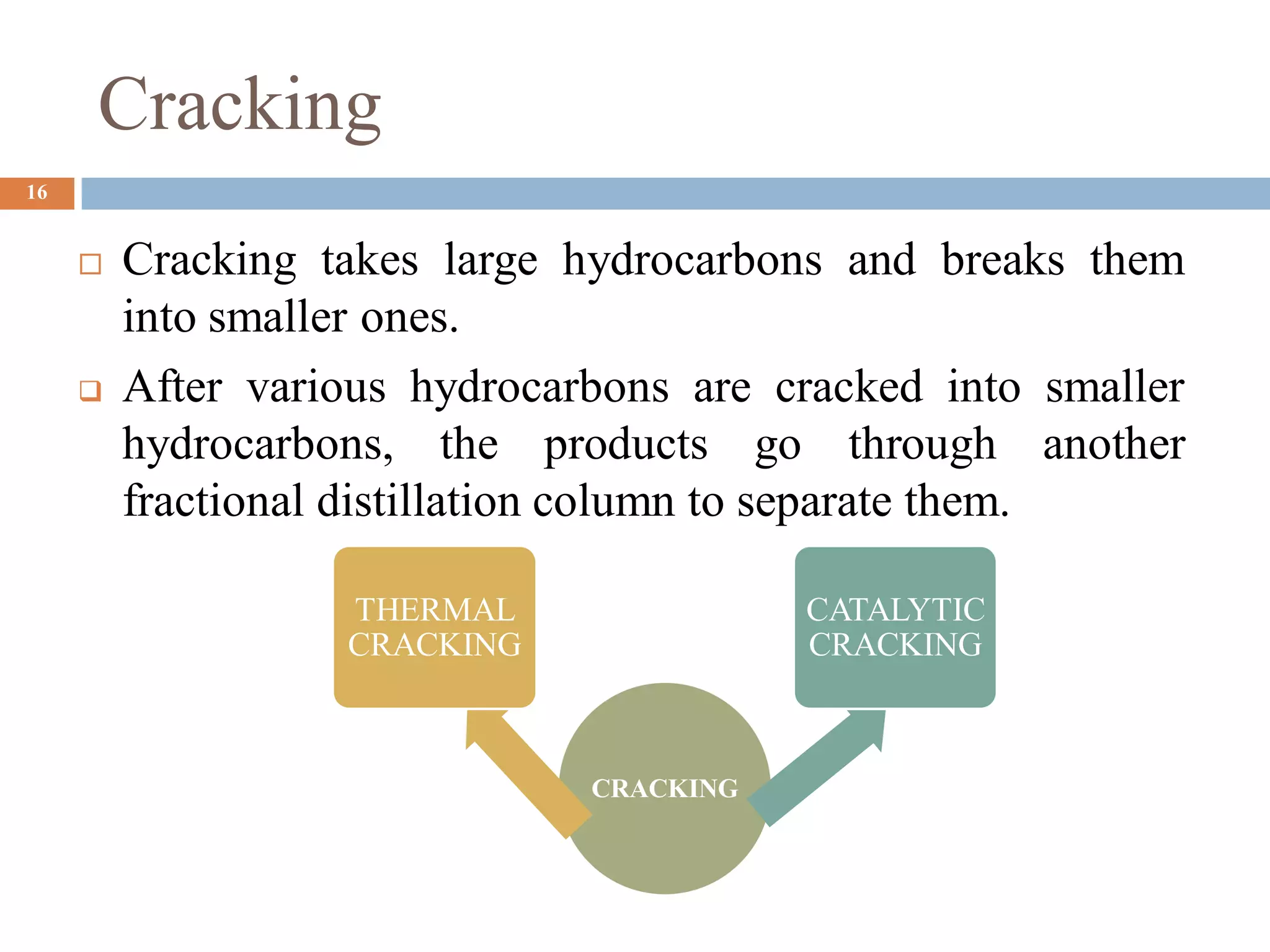 Cracking

16

Cracking takes large hydrocarbons and breaks them into smaller ones.

After various hydrocarbons are cracked into smaller hydrocarbons, the products go through another fractional distillation column to separate them.

THERMAL CRACKING

CATALYTIC CRACKING

CRACKING